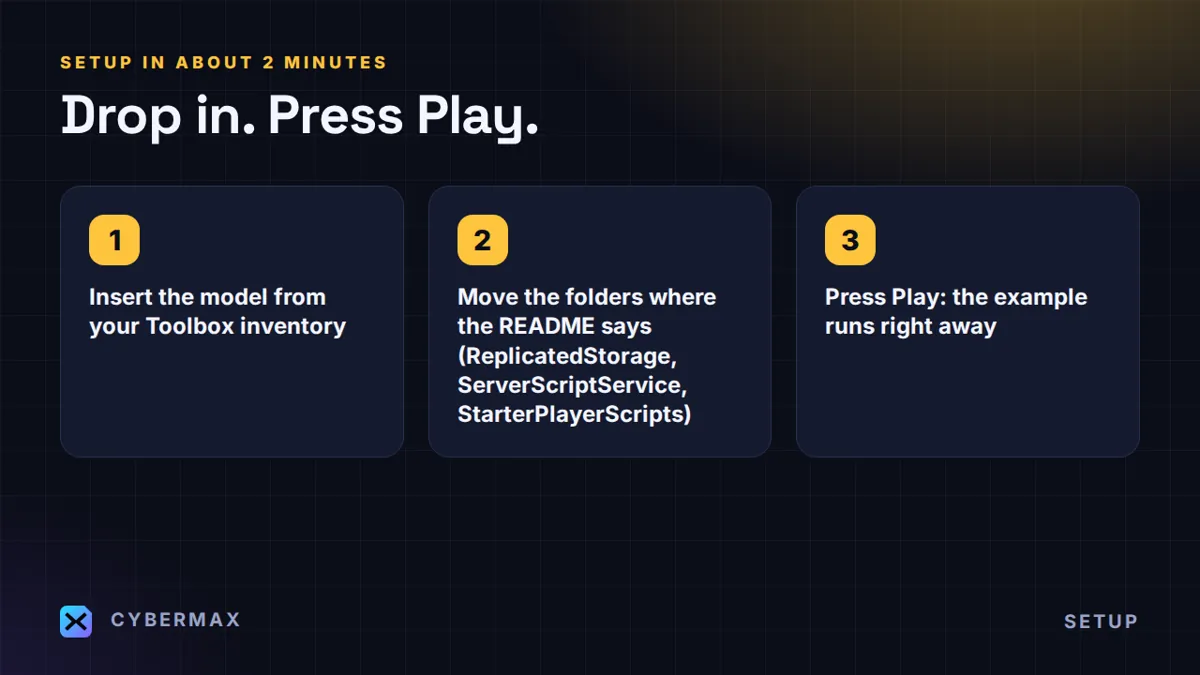 SETUP IN ABOUT 2 MINUTES

Drop in. Press Play.

1

Insert the model from your Toolbox inventory

2

Move the folders where the README says (ReplicatedStorage, ServerScriptService, StarterPlayerScripts)

3

Press Play: the example runs right away

CYBERMAX

SETUP